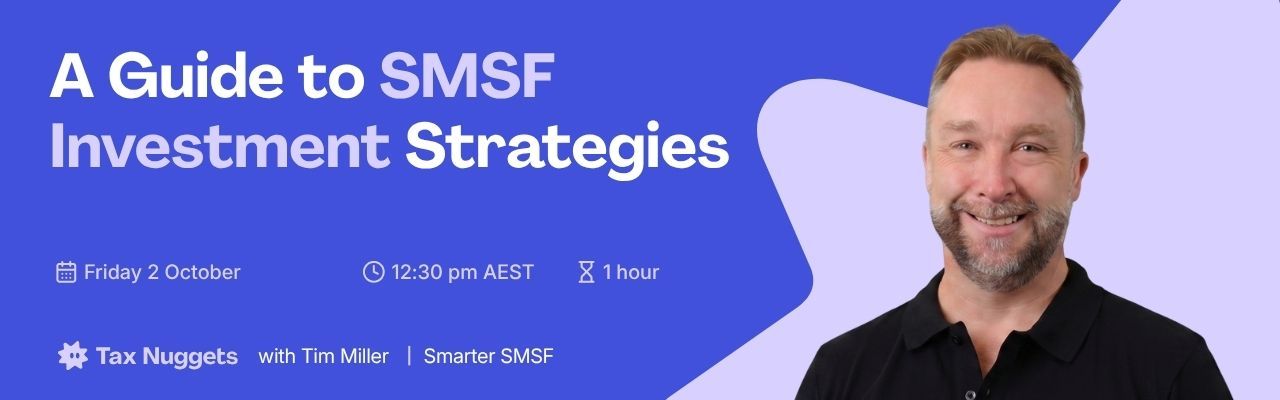 A Guide to SMSF Investment Strategies

Friday 2 October

12:30 pm AEST

1 hour

Tax Nuggets with Tim Miller | Smarter SMSF